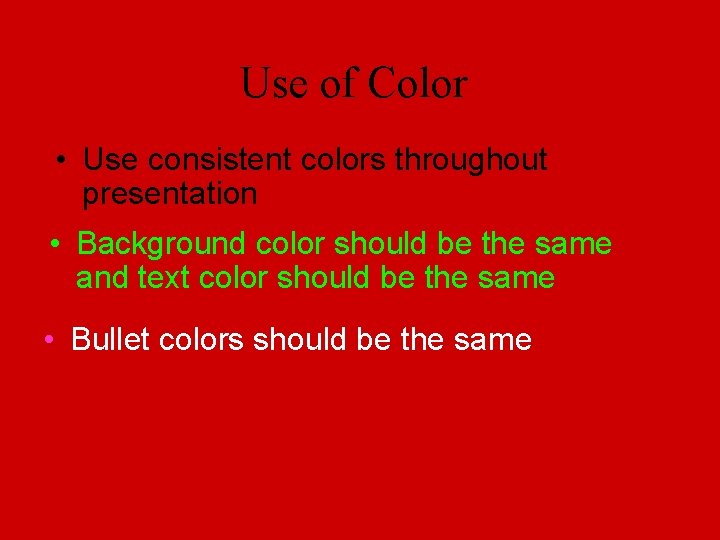 Use of Color

• Use consistent colors throughout presentation

• Background color should be the same and text color should be the same

• Bullet colors should be the same